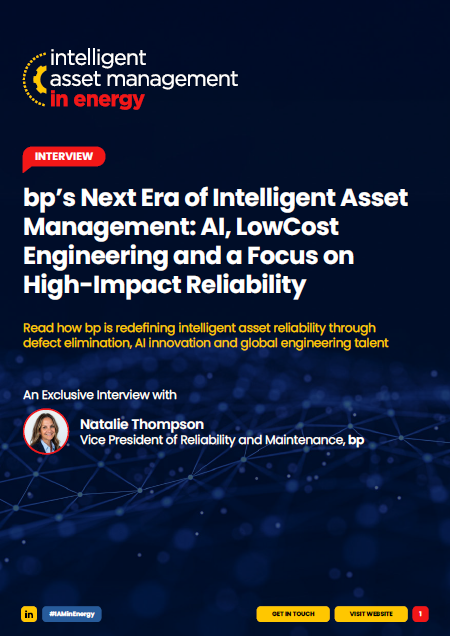 intelligent asset management in energy

INTERVIEW

bp's Next Era of Intelligent Asset Management: AI, LowCost Engineering and a Focus on High-Impact Reliability

Read how bp is redefining intelligent asset reliability through defect elimination, AI innovation and global engineering talent

An Exclusive Interview with

Natalie Thompson
Vice President of Reliability and Maintenance, bp

in #IAMinEnergy

GET IN TOUCH VISIT WEBSITE 1